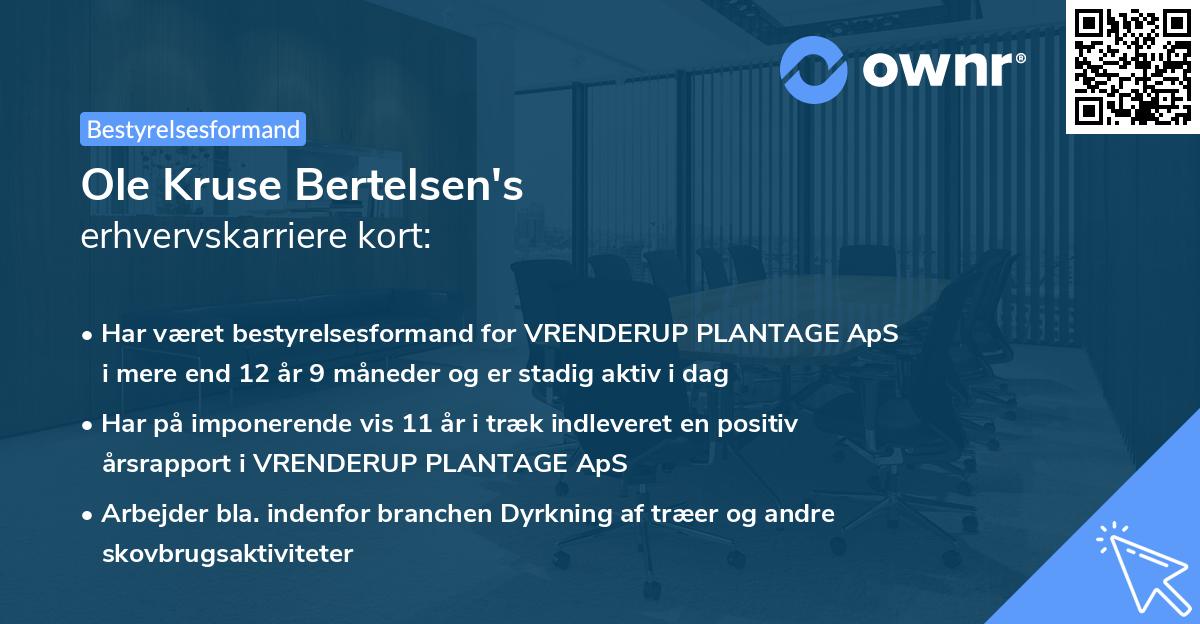 ownr®

Bestyrelsesformand

Ole Kruse Bertelsen's
erhvervskarriere kort:

• Har været bestyrelsesformand for VRENDERUP PLANTAGE ApS i mere end 12 år 9 måneder og er stadig aktiv i dag

• Har på imponerende vis 11 år i træk indleveret en positiv årsrapport i VRENDERUP PLANTAGE ApS

• Arbejder bla. indenfor branchen Dyrkning af træer og andre skovbrugsaktiviteter